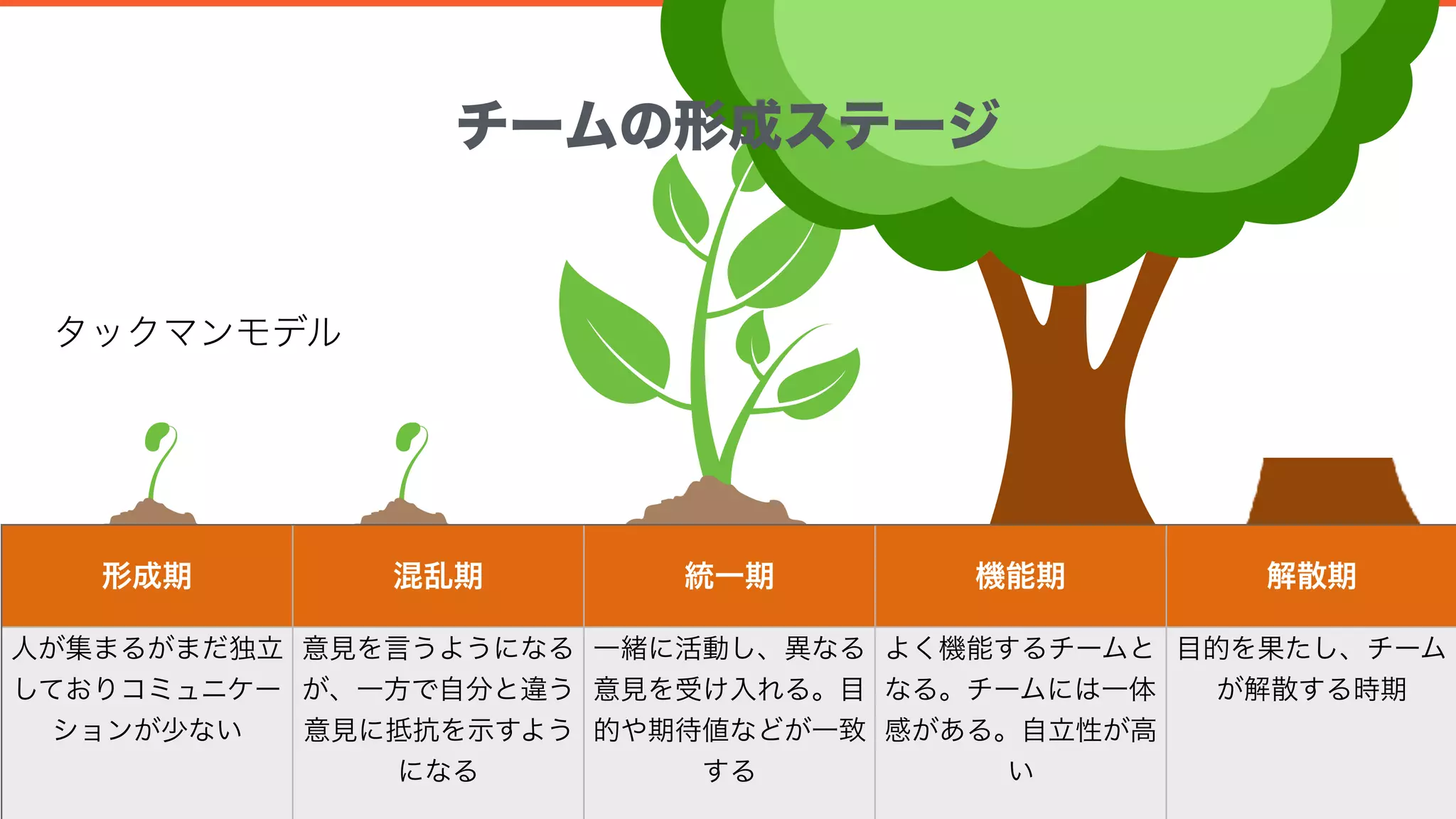 チームの形成ステージ

タックマンモデル

| 形成期 | 混乱期 | 統一期 | 機能期 | 解散期 |
|---|---|---|---|---|
| 人が集まるがまだ独立しておりコミュニケーションが少ない | 意見を言うようになるが、一方で自分と違う意見に抵抗を示すようになる | 一緒に活動し、異なる意見を受け入れる。目的や期待値などが一致する | よく機能するチームとなる。チームには一体感がある。自立性が高い | 目的を果たし、チームが解散する時期 |